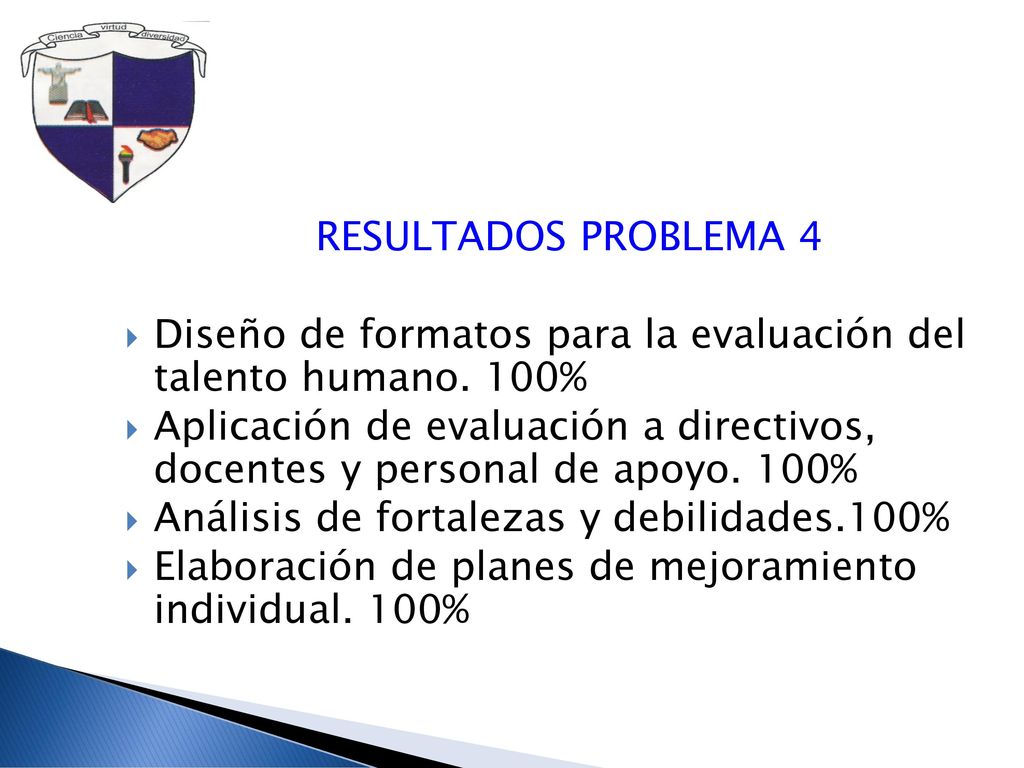 Ciencia virtud diversidad

RESULTADOS PROBLEMA 4

Diseño de formatos para la evaluación del talento humano. 100%
Aplicación de evaluación a directivos, docentes y personal de apoyo. 100%
Análisis de fortalezas y debilidades.100%
Elaboración de planes de mejoramiento individual. 100%